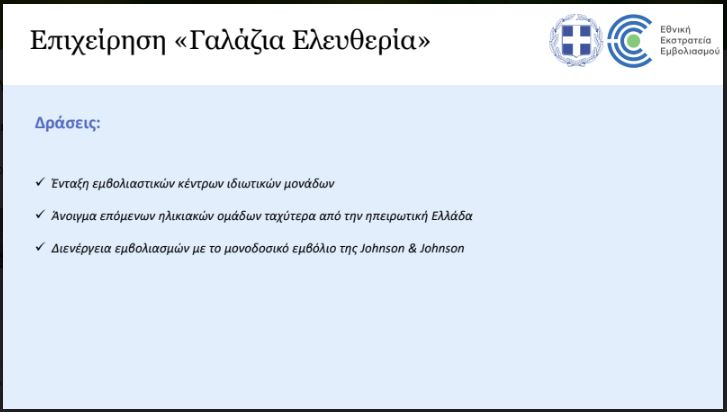 Επιχείρηση «Γαλάζια Ελευθερία»

Εθνική Εκστρατεία Εμβολιασμού

Δράσεις:

✓ Ένταξη εμβολιαστικών κέντρων ιδιωτικών μονάδων

✓ Άνοιγμα επόμενων ηλικιακών ομάδων ταχύτερα από την ηπειρωτική Ελλάδα

✓ Διενέργεια εμβολιασμών με το μονοδοσικό εμβόλιο της Johnson & Johnson